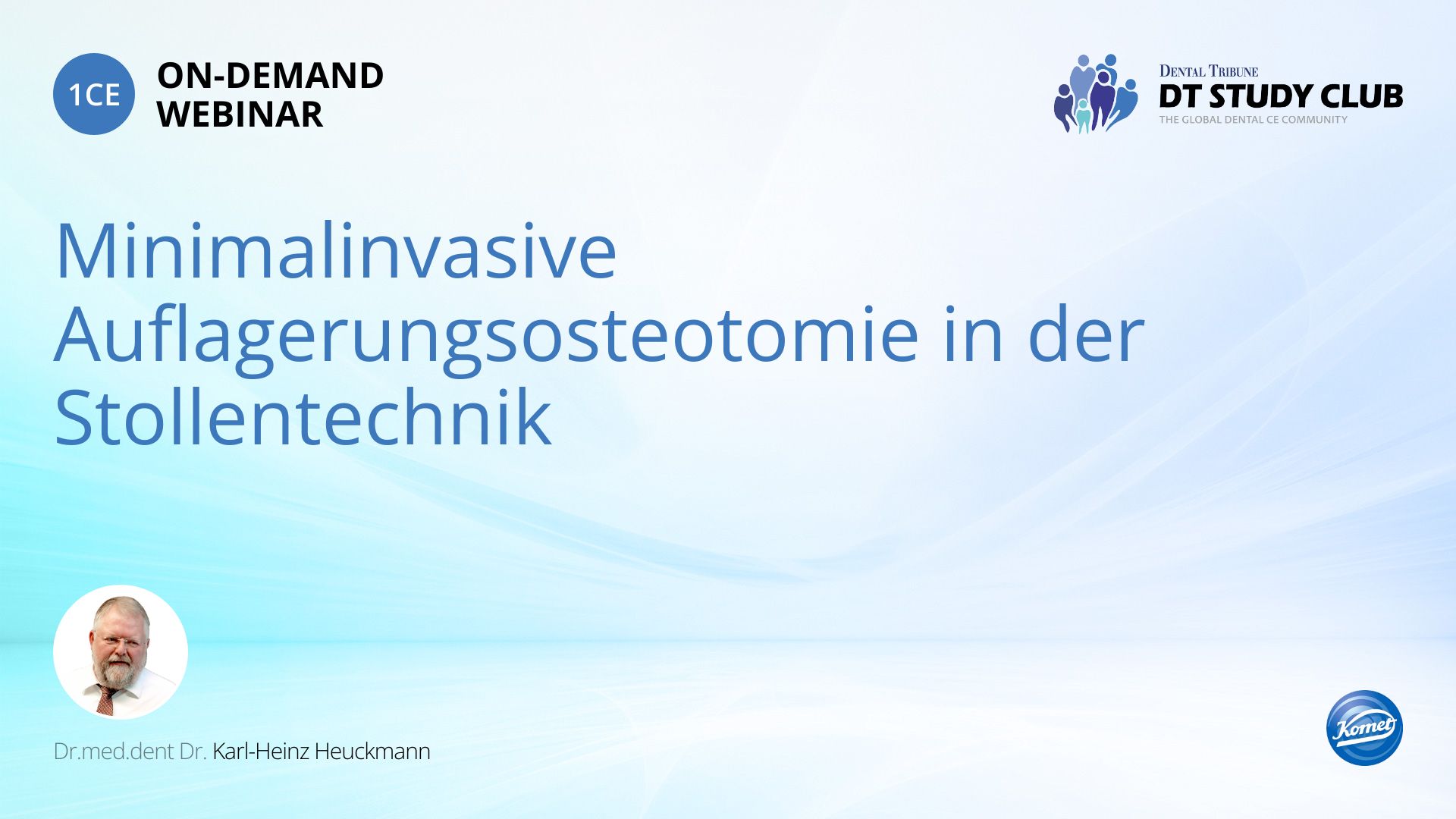 1CE ON-DEMAND WEBINAR

DENTAL TRIBUNE
DT STUDY CLUB
THE GLOBAL DENTAL CE COMMUNITY

Minimalinvasive Auflagerungsosteotomie in der Stollentechnik

Dr.med.dent Dr. Karl-Heinz Heuckmann

Komet